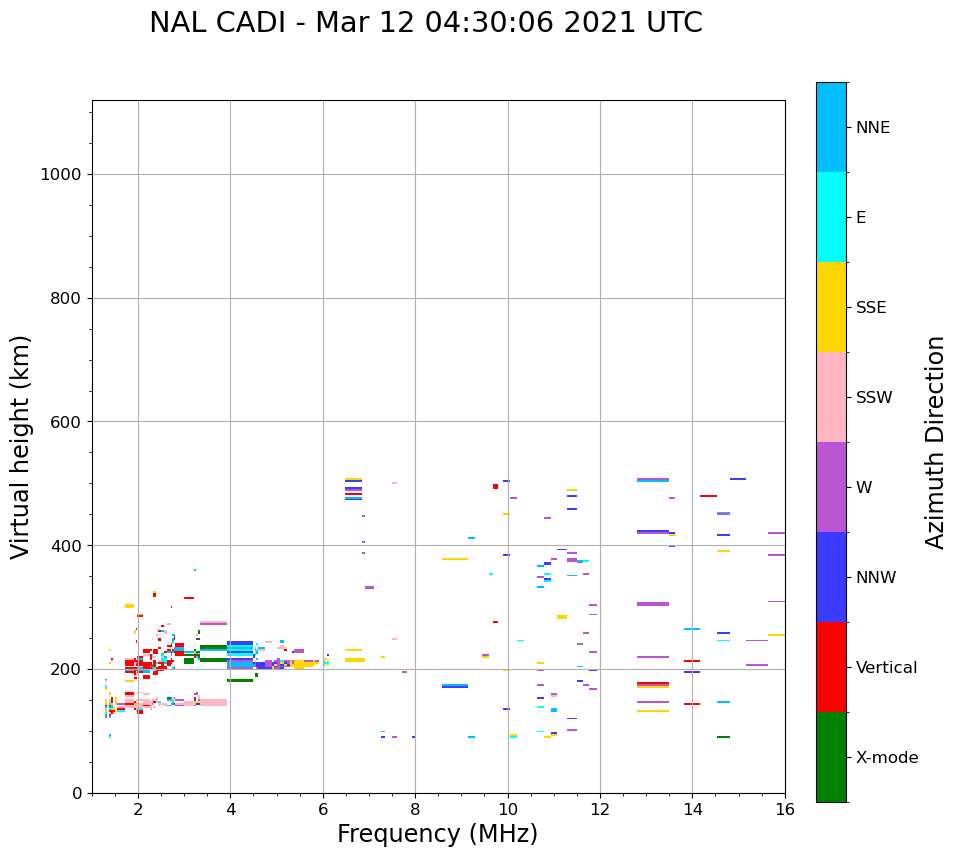 NAL CADI - Mar 12 04:30:06 2021 UTC

Virtual height (km)

1000
800
600
400
200
0

2
4
6
8
10
12
14
16

Frequency (MHz)

NNE
E
SSE
SSW
W
NNW
Vertical
X-mode

Azimuth Direction